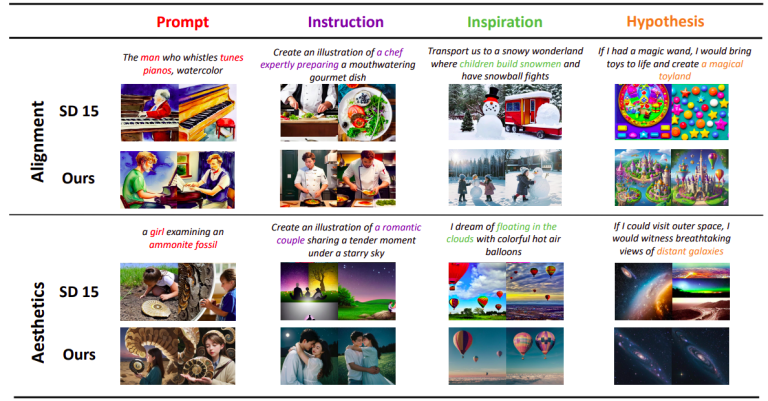 | | | Prompt | Instruction | Inspiration | Hypothesis |
|---|---|---|---|---|---|
| Alignment | | The man who whistles tunes pianos, watercolor | Create an illustration of a chef expertly preparing a mouthwatering gourmet dish | Transport us to a snowy wonderland where children build snowmen and have snowball fights | If I had a magic wand, I would bring toys to life and create a magical toyland |
| | SD 15 | | | | |
| | Ours | | | | |
| Aesthetics | | a girl examining an ammonite fossil | Create an illustration of a romantic couple sharing a tender moment under a starry sky | I dream of floating in the clouds with colorful hot air balloons | If I could visit outer space, I would witness breathtaking views of distant galaxies |
| | SD 15 | | | | |
| | Ours | | | | |